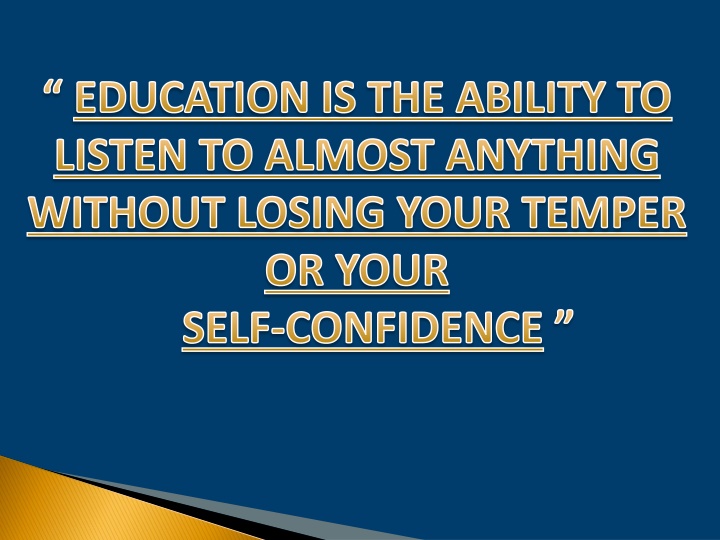 “ EDUCATION IS THE ABILITY TO LISTEN TO ALMOST ANYTHING WITHOUT LOSING YOUR TEMPER OR YOUR SELF-CONFIDENCE ”